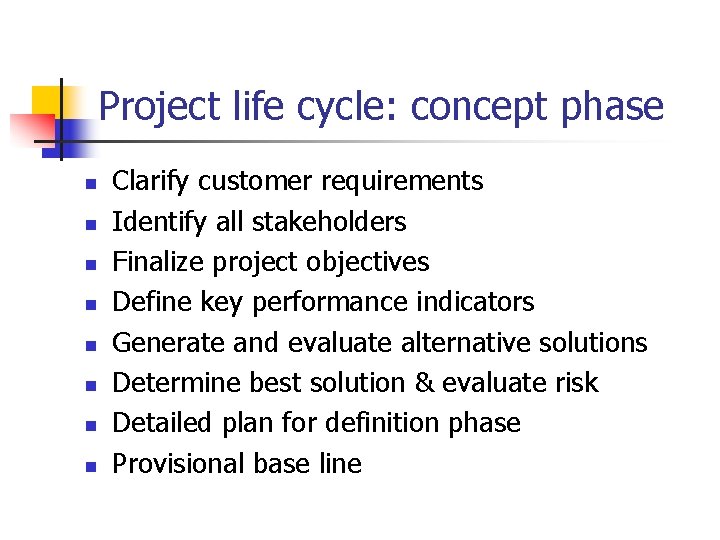 Project life cycle: concept phase

- Clarify customer requirements
- Identify all stakeholders
- Finalize project objectives
- Define key performance indicators
- Generate and evaluate alternative solutions
- Determine best solution & evaluate risk
- Detailed plan for definition phase
- Provisional base line